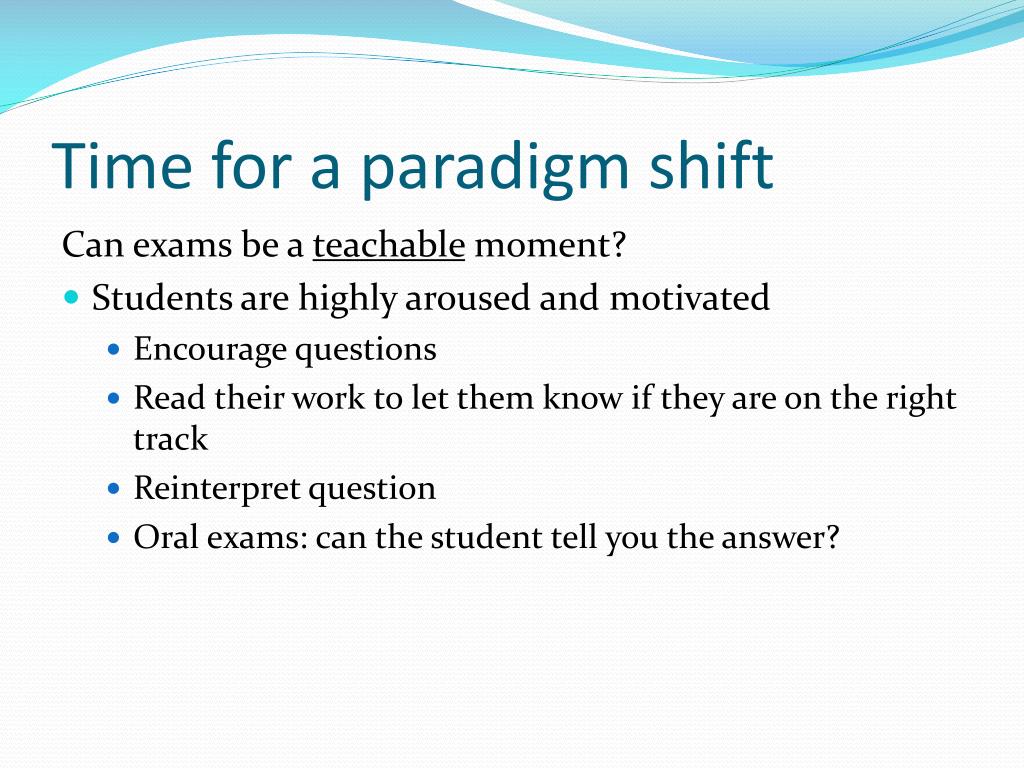 Time for a paradigm shift

Can exams be a teachable moment?

- Students are highly aroused and motivated
  - Encourage questions
  - Read their work to let them know if they are on the right track
  - Reinterpret question
  - Oral exams: can the student tell you the answer?